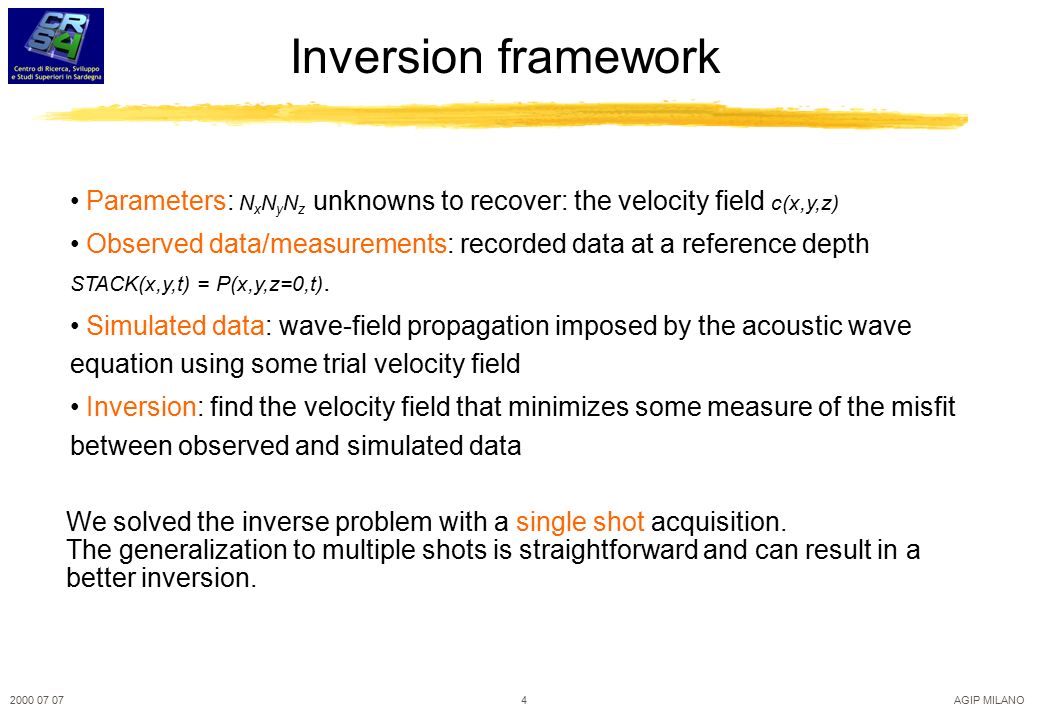 CRS4
Centro di Ricerca, Sviluppo e Studi Superiori in Sardegna

Inversion framework

• Parameters: $N_xN_yN_z$ unknowns to recover: the velocity field $c(x,y,z)$

• Observed data/measurements: recorded data at a reference depth $STACK(x,y,t) = P(x,y,z=0,t)$.

• Simulated data: wave-field propagation imposed by the acoustic wave equation using some trial velocity field

• Inversion: find the velocity field that minimizes some measure of the misfit between observed and simulated data

We solved the inverse problem with a single shot acquisition.
The generalization to multiple shots is straightforward and can result in a better inversion.

2000 07 07

4

AGIP MILANO